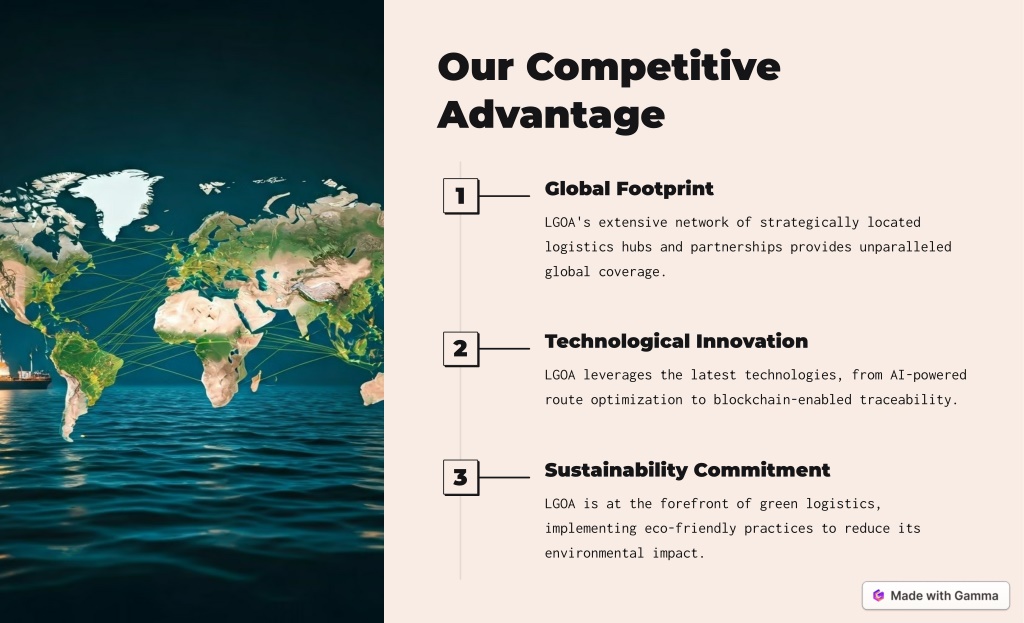 Our Competitive Advantage

1

Global Footprint

LGOA's extensive network of strategically located logistics hubs and partnerships provides unparalleled global coverage.

2

Technological Innovation

LGOA leverages the latest technologies, from AI-powered route optimization to blockchain-enabled traceability.

3

Sustainability Commitment

LGOA is at the forefront of green logistics, implementing eco-friendly practices to reduce its environmental impact.

Made with Gamma